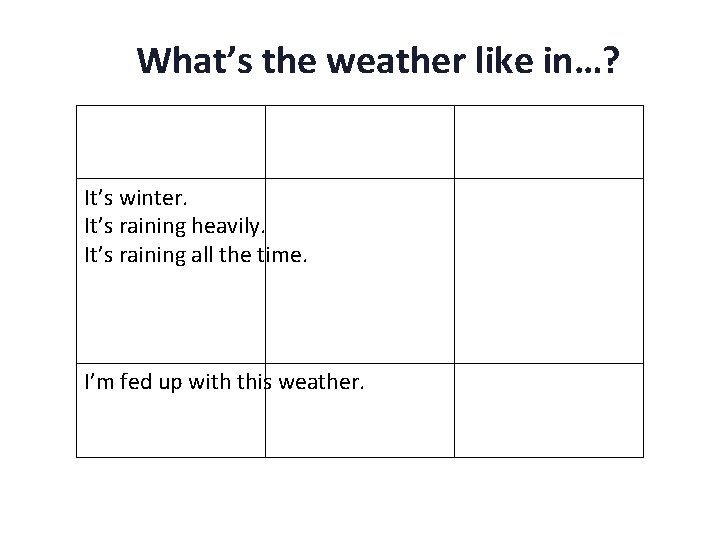 What's the weather like in…?

|  |  |  |
|---|---|---|
| It's winter. It's raining heavily. It's raining all the time. |  |  |
| I'm fed up with this weather. |  |  |